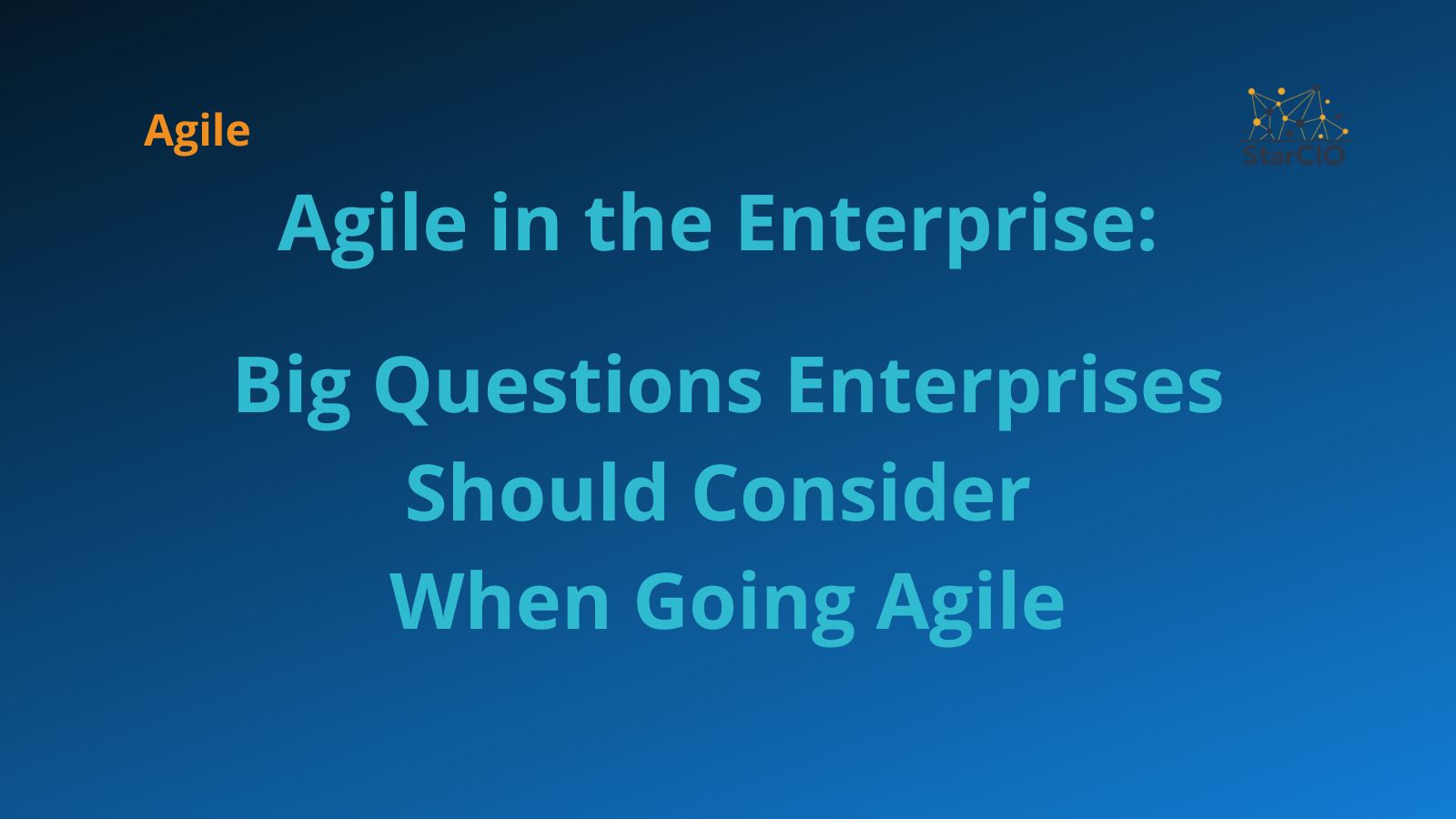 Agile

StarCIO

Agile in the Enterprise:

Big Questions Enterprises Should Consider When Going Agile